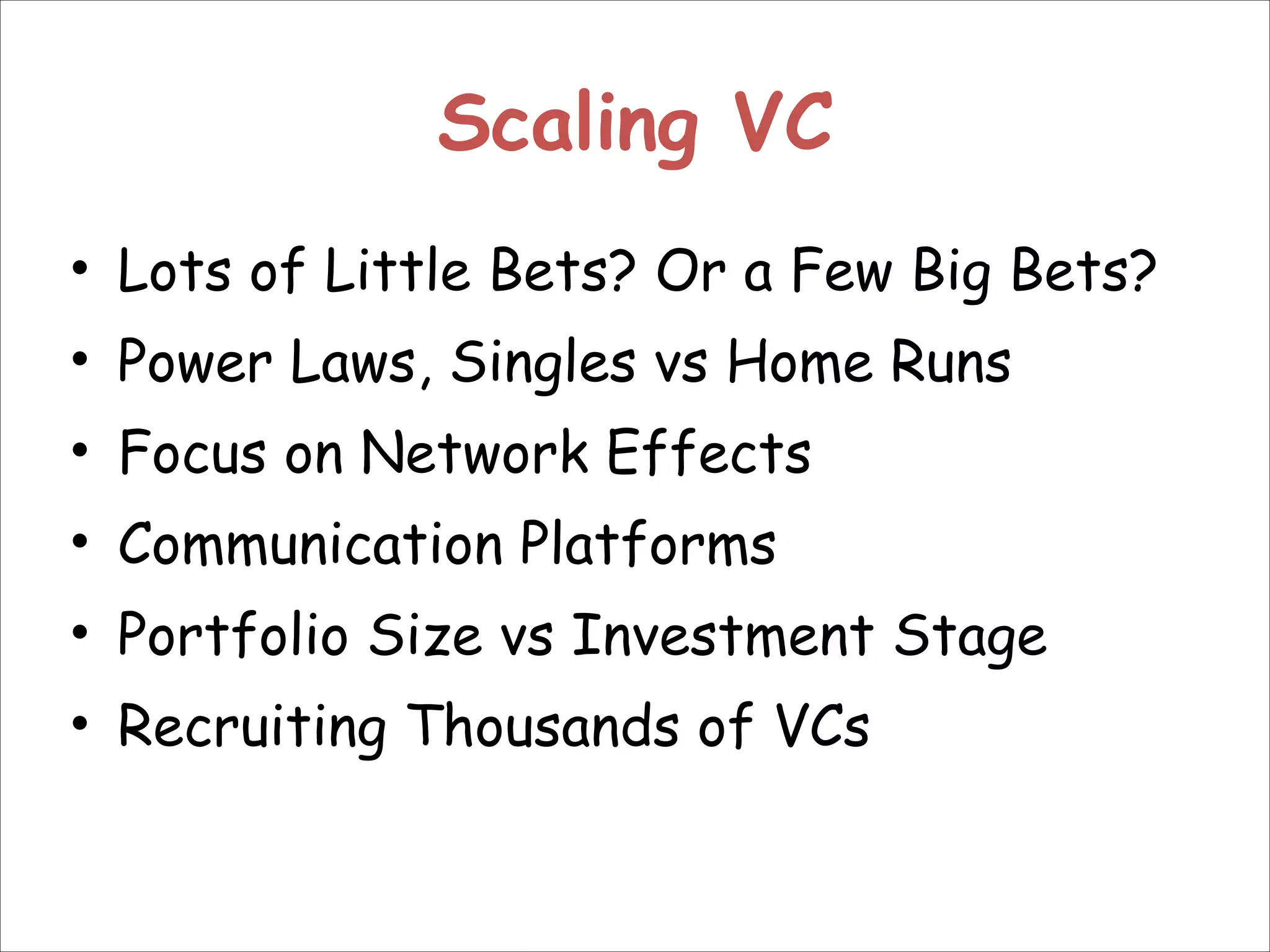 Scaling VC

• Lots of Little Bets? Or a Few Big Bets?
• Power Laws, Singles vs Home Runs
• Focus on Network Effects
• Communication Platforms
• Portfolio Size vs Investment Stage
• Recruiting Thousands of VCs